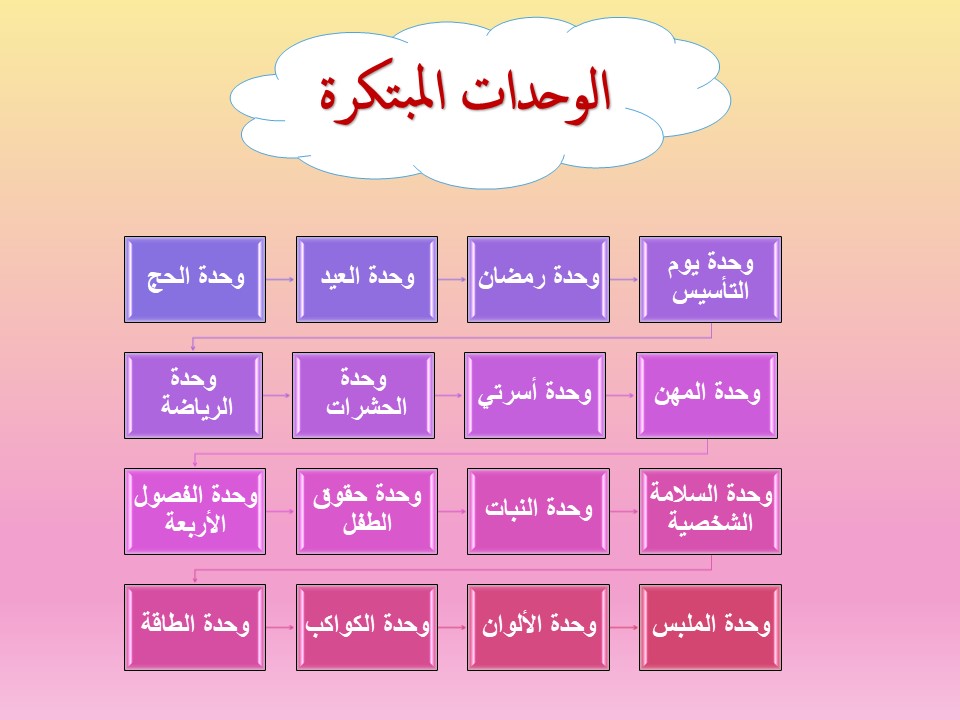 الوحدات المبتكرة

وحدة يوم التأسيس

وحدة رمضان

وحدة العيد

وحدة الحج

وحدة المهن

وحدة أسرتي

وحدة الحشرات

وحدة الرياضة

وحدة السلامة الشخصية

وحدة النبات

وحدة حقوق الطفل

وحدة الفصول الأربعة

وحدة الملبس

وحدة الألوان

وحدة الكواكب

وحدة الطاقة